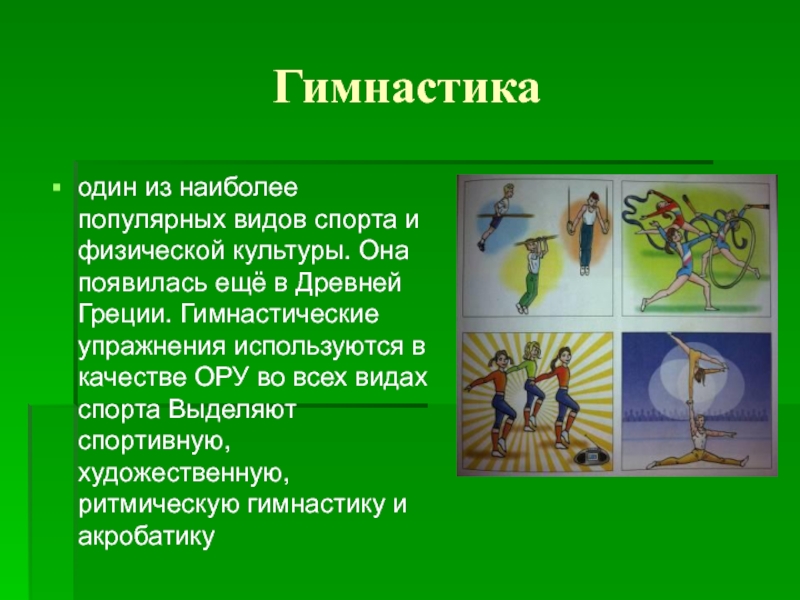 Гимнастика

один из наиболее популярных видов спорта и физической культуры. Она появилась ещё в Древней Греции. Гимнастические упражнения используются в качестве ОРУ во всех видах спорта Выделяют спортивную, художественную, ритмическую гимнастику и акробатику